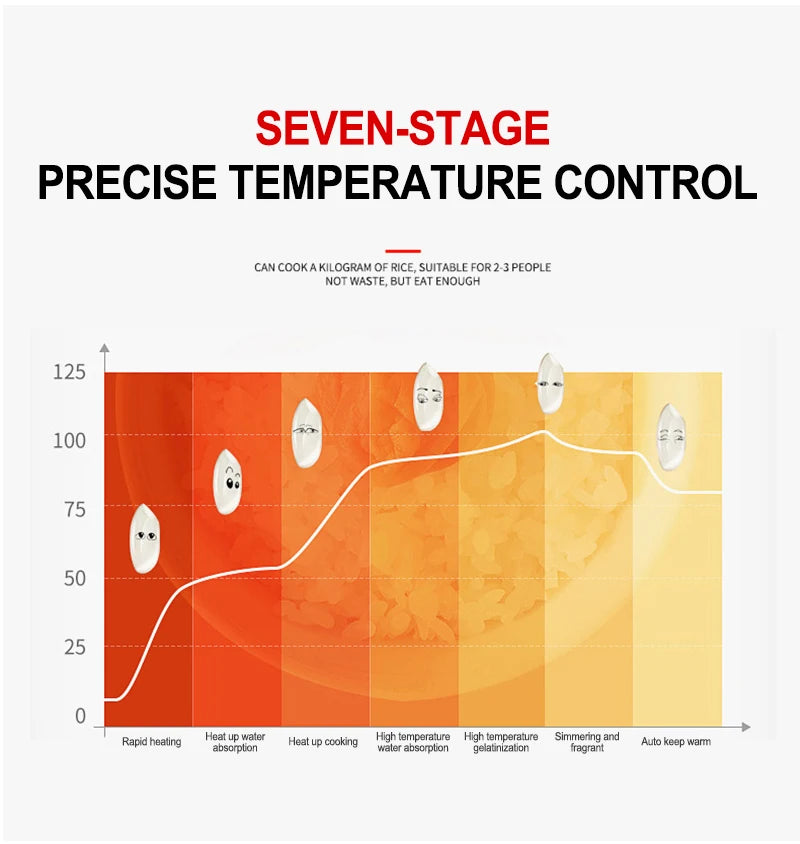 SEVEN-STAGE
PRECISE TEMPERATURE CONTROL

CAN COOK A KILOGRAM OF RICE, SUITABLE FOR 2-3 PEOPLE
NOT WASTE, BUT EAT ENOUGH

125
100
75
50
25
0

Rapid heating
Heat up water absorption
Heat up cooking
High temperature water absorption
High temperature gelatinization
Simmering and fragrant
Auto keep warm